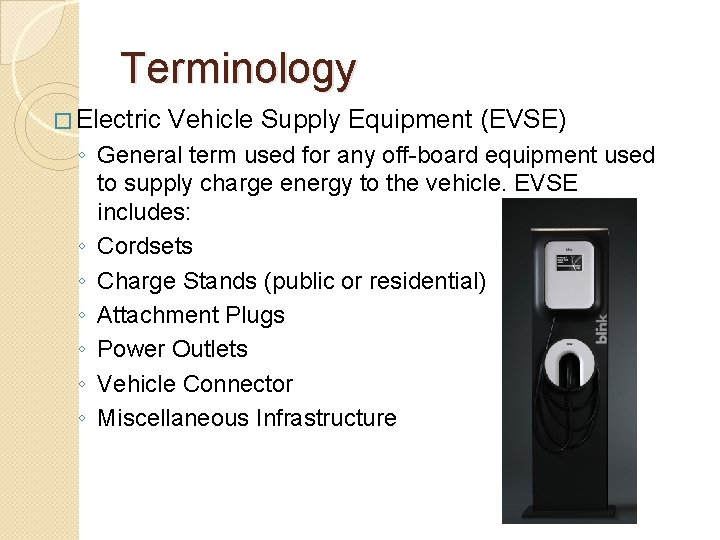 Terminology

□ Electric Vehicle Supply Equipment (EVSE)

◦ General term used for any off-board equipment used to supply charge energy to the vehicle. EVSE includes:
◦ Cordsets
◦ Charge Stands (public or residential)
◦ Attachment Plugs
◦ Power Outlets
◦ Vehicle Connector
◦ Miscellaneous Infrastructure

blink